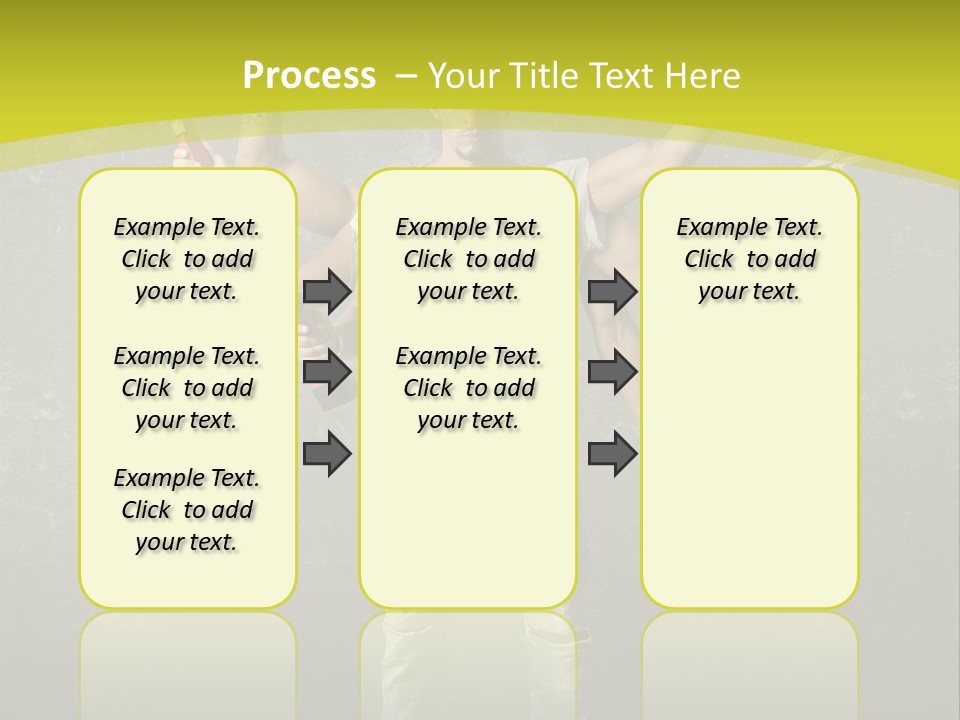 Process – Your Title Text Here

Example Text. Click to add your text.

Example Text. Click to add your text.

Example Text. Click to add your text.

Example Text. Click to add your text.

Example Text. Click to add your text.

Example Text. Click to add your text.